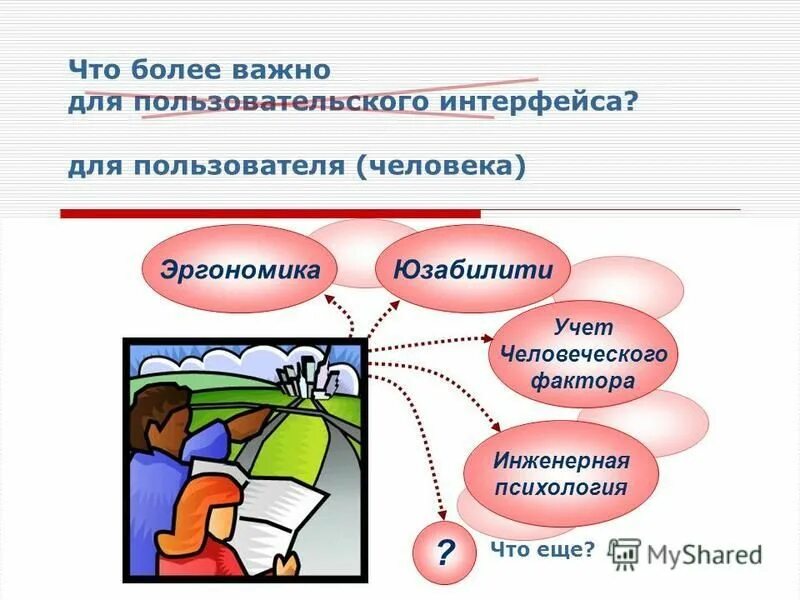 Что более важно
для пользовательского интерфейса?

для пользователя (человека)

Эргономика

Юзабилити

Учет Человеческого фактора

Инженерная психология

?

Что еще?

MyShared